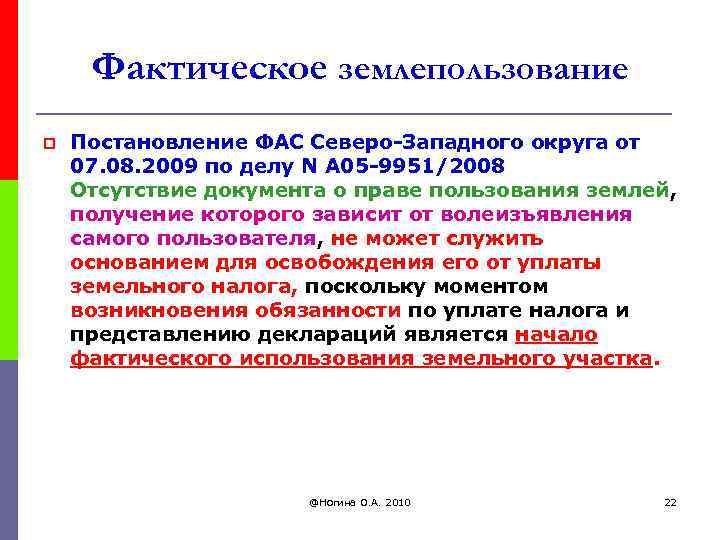 Фактическое землепользование

Постановление ФАС Северо-Западного округа от 07.08.2009 по делу N А05-9951/2008
Отсутствие документа о праве пользования землей, получение которого зависит от волеизъявления самого пользователя, не может служить основанием для освобождения его от уплаты земельного налога, поскольку моментом возникновения обязанности по уплате налога и представлению деклараций является начало фактического использования земельного участка.

@Ногина О.А. 2010

22